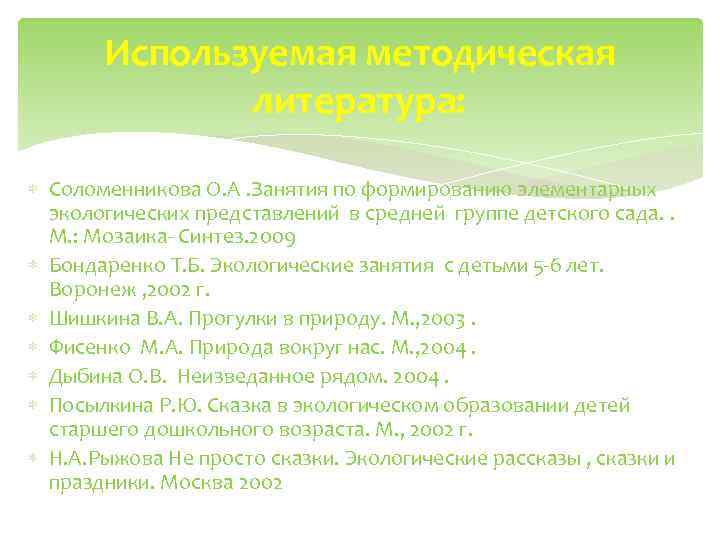 Используемая методическая литература:

Соломенникова О.А .Занятия по формированию элементарных экологических представлений в средней группе детского сада. . М.: Мозаика- Синтез.2009

Бондаренко Т.Б. Экологические занятия с детьми 5-6 лет. Воронеж ,2002 г.

Шишкина В.А. Прогулки в природу. М.,2003 .

Фисенко М.А. Природа вокруг нас. М.,2004 .

Дыбина О.В. Неизведанное рядом. 2004 .

Посылкина Р.Ю. Сказка в экологическом образовании детей старшего дошкольного возраста. М., 2002 г.

Н.А.Рыжова Не просто сказки. Экологические рассказы , сказки и праздники. Москва 2002